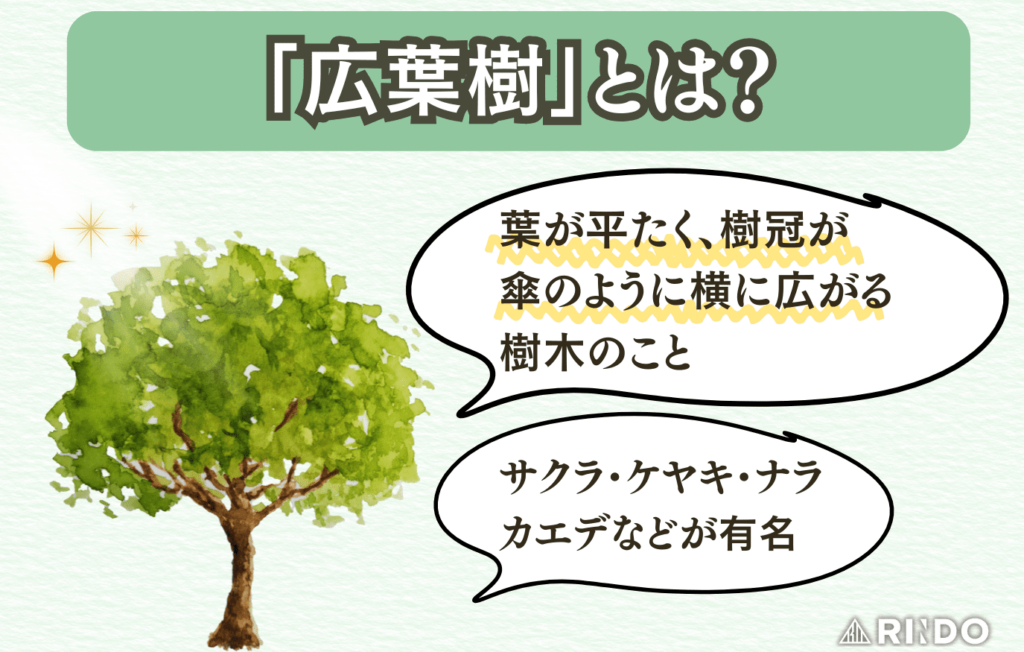 「広葉樹」とは？

葉が平たく、樹冠が傘のように横に広がる樹木のこと

サクラ・ケヤキ・ナラ
カエデなどが有名

RINDO